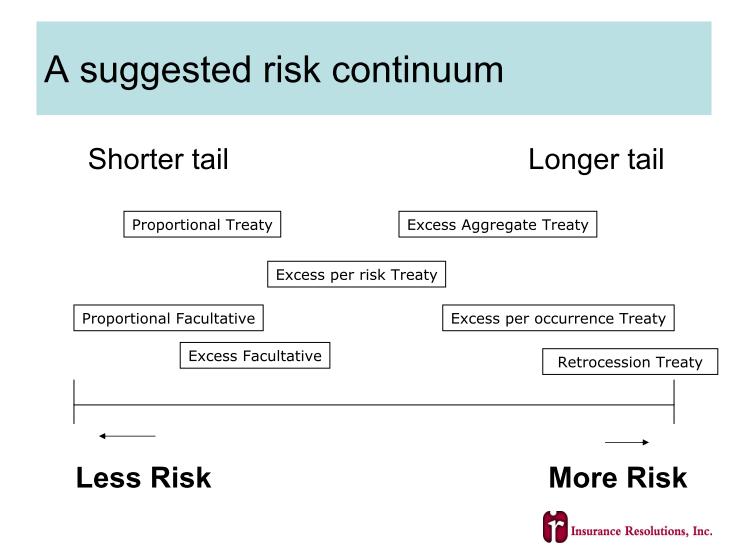 A suggested risk continuum

Shorter tail

Longer tail

Proportional Treaty

Excess Aggregate Treaty

Excess per risk Treaty

Proportional Facultative

Excess per occurrence Treaty

Excess Facultative

Retrocession Treaty

Less Risk

More Risk

Insurance Resolutions, Inc.